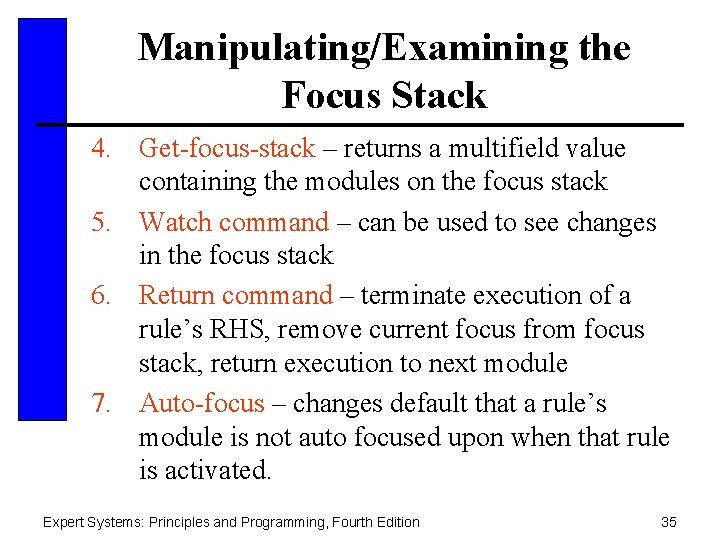 Manipulating/Examining the Focus Stack

4. Get-focus-stack – returns a multifield value containing the modules on the focus stack

5. Watch command – can be used to see changes in the focus stack

6. Return command – terminate execution of a rule's RHS, remove current focus from focus stack, return execution to next module

7. Auto-focus – changes default that a rule's module is not auto focused upon when that rule is activated.

Expert Systems: Principles and Programming, Fourth Edition

35